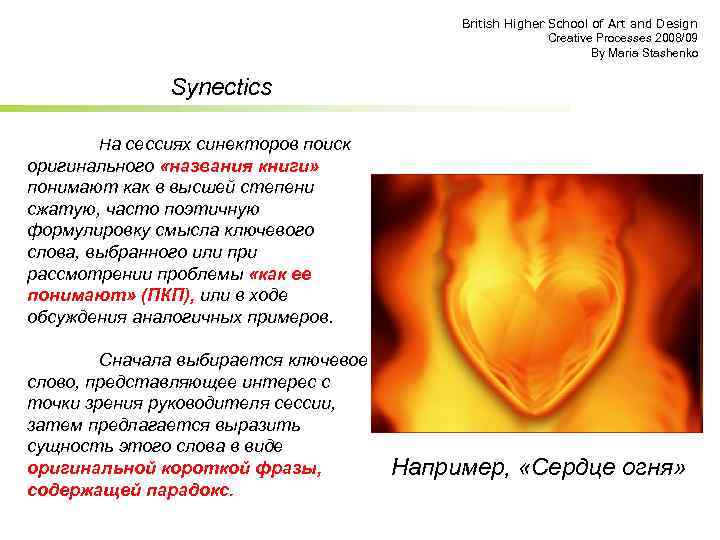 British Higher School of Art and Design
Creative Processes 2008/09
By Maria Stashenko

Synectics

На сессиях синекторов поиск оригинального «названия книги» понимают как в высшей степени сжатую, часто поэтичную формулировку смысла ключевого слова, выбранного или при рассмотрении проблемы «как ее понимают» (ПКП), или в ходе обсуждения аналогичных примеров.

Сначала выбирается ключевое слово, представляющее интерес с точки зрения руководителя сессии, затем предлагается выразить сущность этого слова в виде оригинальной короткой фразы, содержащей парадокс.

Например, «Сердце огня»